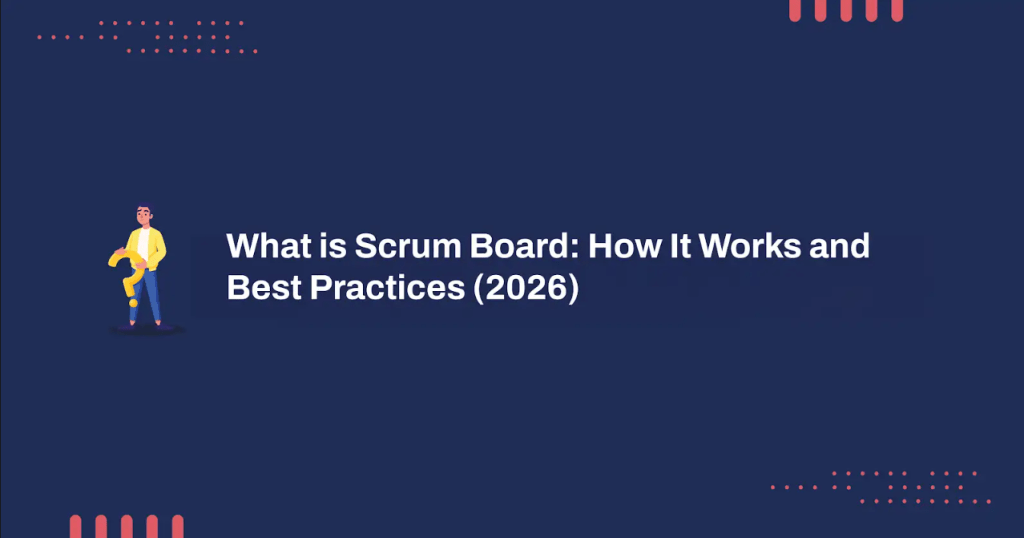 What is Scrum Board: How It Works and Best Practices (2026)